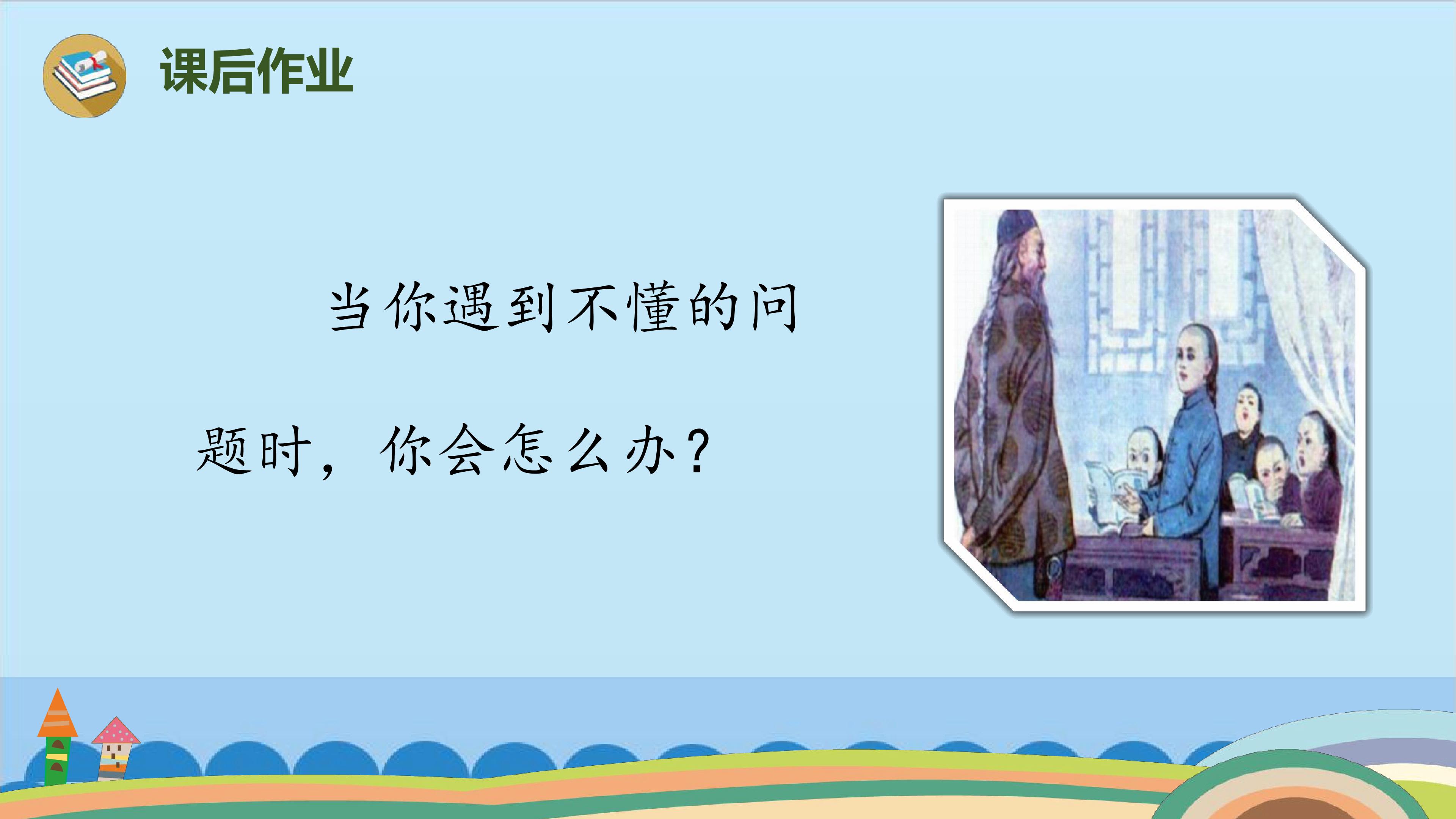 课后作业

当你遇到不懂的问题时，你会怎么办？